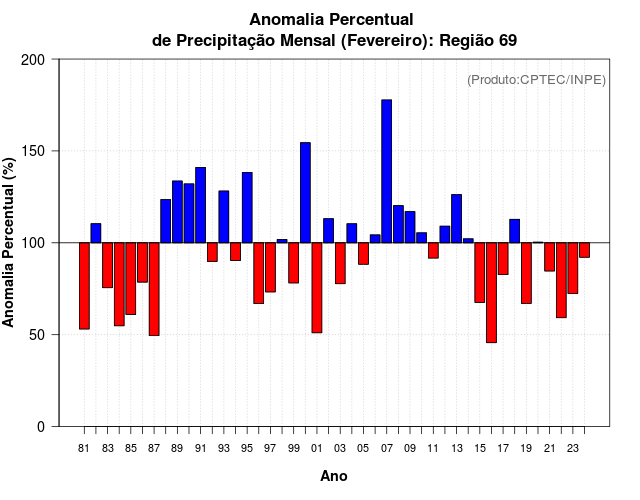 Anomalia Percentual
de Precipitação Mensal (Fevereiro): Região 69

(Produto:CPTEC/INPE)

Anomalia Percentual (%)

200
150
100
50
0

81 83 85 87 89 91 93 95 97 99 01 03 05 07 09 11 13 15 17 19 21 23

Ano